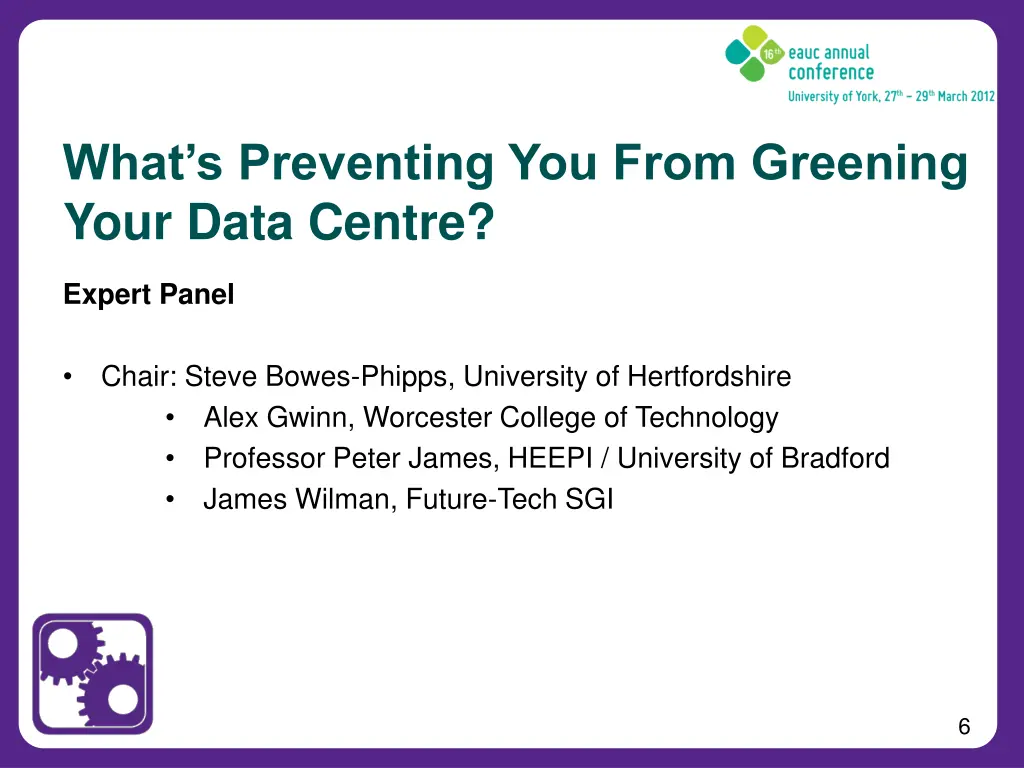 16th eauc annual conference
University of York, 27th – 29th March 2012

What's Preventing You From Greening Your Data Centre?

Expert Panel

• Chair: Steve Bowes-Phipps, University of Hertfordshire
• Alex Gwinn, Worcester College of Technology
• Professor Peter James, HEEPI / University of Bradford
• James Wilman, Future-Tech SGI

6